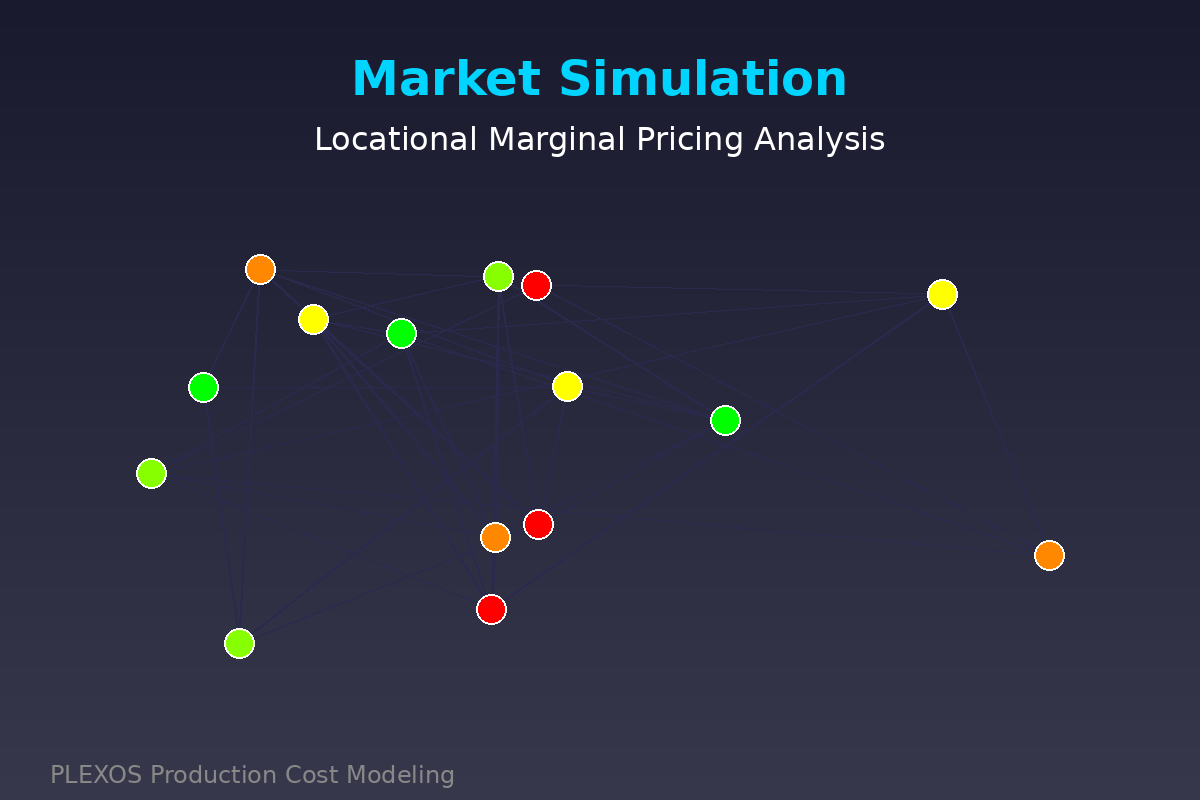 Market Simulation

Locational Marginal Pricing Analysis

PLEXOS Production Cost Modeling